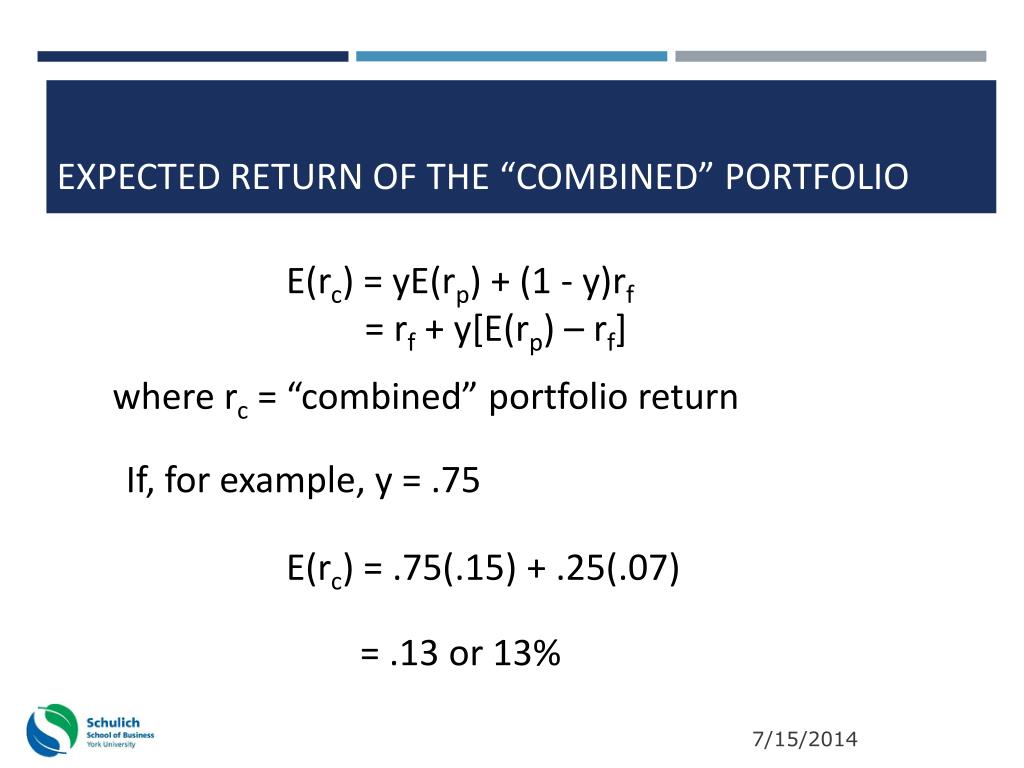 EXPECTED RETURN OF THE “COMBINED” PORTFOLIO

$E(r_c) = yE(r_p) + (1 - y)r_f$
$= r_f + y[E(r_p) – r_f]$

where $r_c$ = “combined” portfolio return

If, for example, y = .75

$E(r_c) = .75(.15) + .25(.07)$

= .13 or 13%

Schulich School of Business York University

7/15/2014